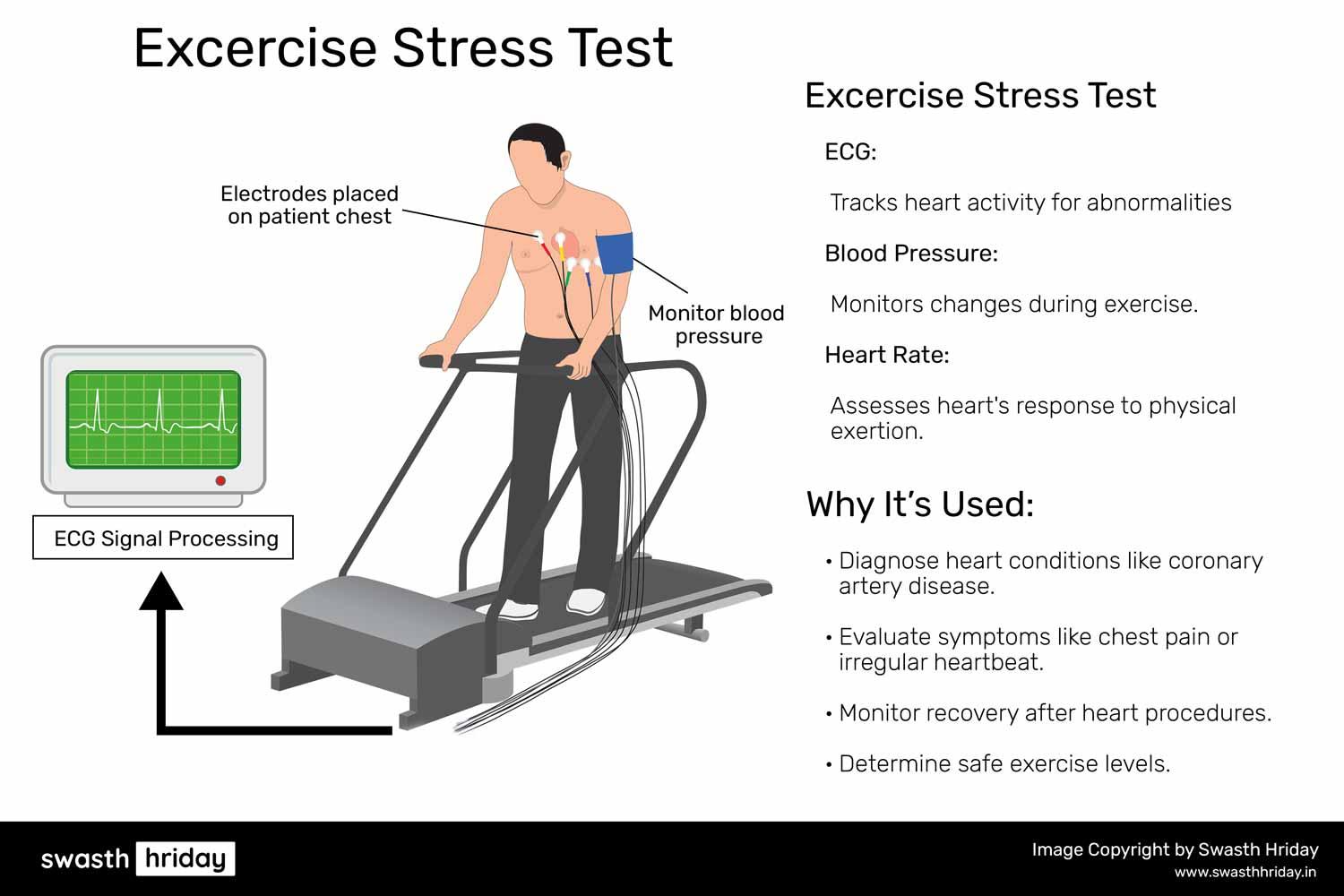 Excercise Stress Test

Electrodes placed on patient chest

Monitor blood pressure

ECG Signal Processing

Excercise Stress Test

ECG:

Tracks heart activity for abnormalities

Blood Pressure:

Monitors changes during exercise.

Heart Rate:

Assesses heart's response to physical exertion.

Why It's Used:

• Diagnose heart conditions like coronary artery disease.

• Evaluate symptoms like chest pain or irregular heartbeat.

• Monitor recovery after heart procedures.

• Determine safe exercise levels.

swasth hriday

Image Copyright by Swasth Hriday
www.swasthhriday.in